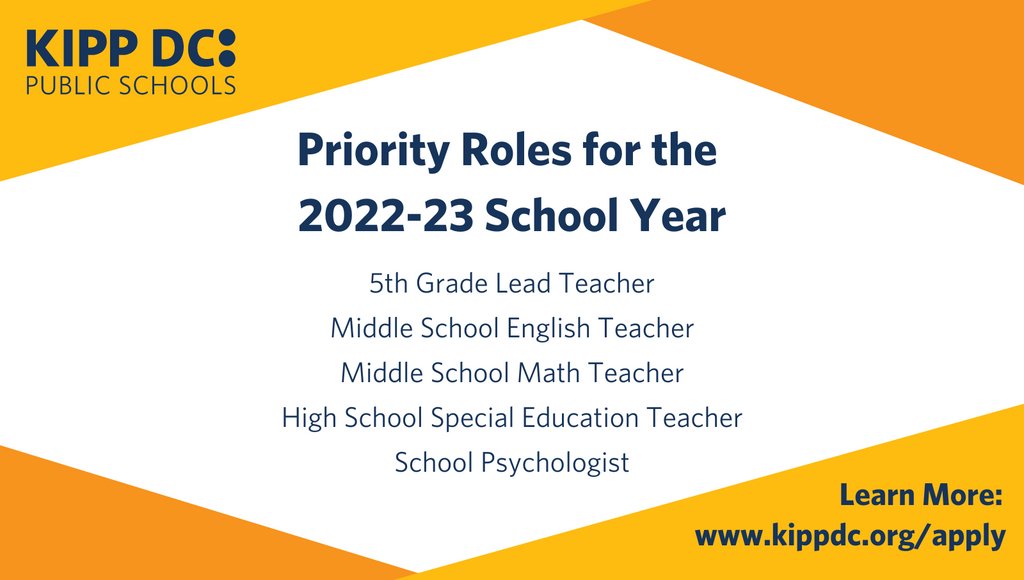 KIPP DC:
PUBLIC SCHOOLS

Priority Roles for the 2022-23 School Year

5th Grade Lead Teacher
Middle School English Teacher
Middle School Math Teacher
High School Special Education Teacher
School Psychologist

Learn More:
www.kippdc.org/apply